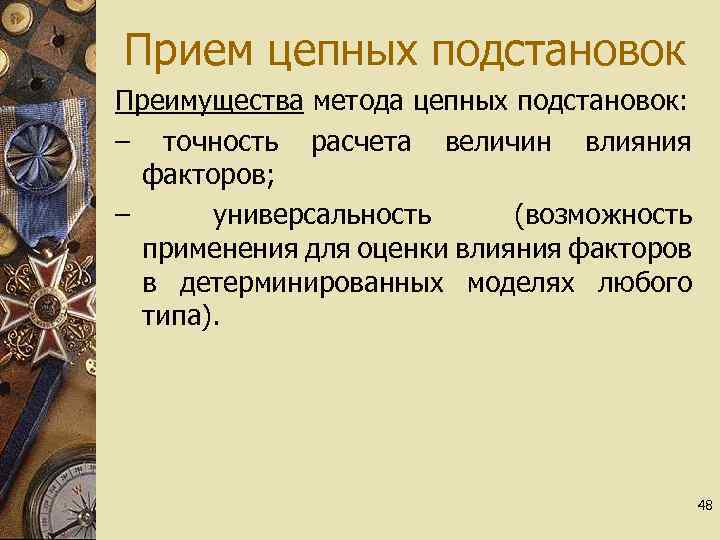 Прием цепных подстановок

Преимущества метода цепных подстановок:

– точность расчета величин влияния факторов;

– универсальность (возможность применения для оценки влияния факторов в детерминированных моделях любого типа).

48